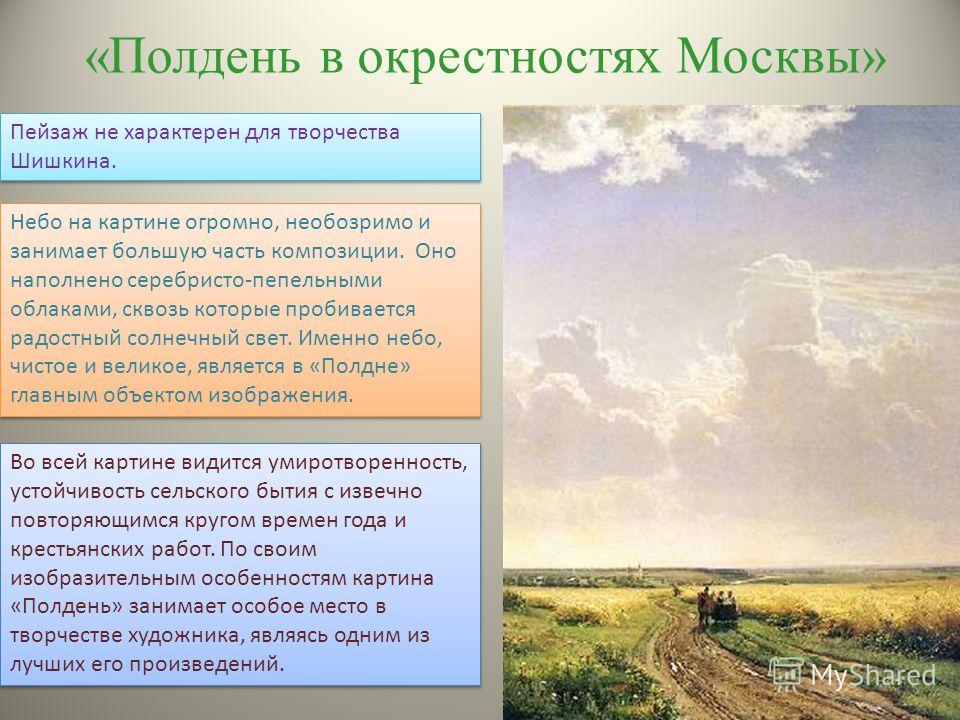 «Полдень в окрестностях Москвы»

Пейзаж не характерен для творчества Шишкина.

Небо на картине огромно, необозримо и занимает большую часть композиции. Оно наполнено серебристо-пепельными облаками, сквозь которые пробивается радостный солнечный свет. Именно небо, чистое и великое, является в «Полдне» главным объектом изображения.

Во всей картине видится умиротворенность, устойчивость сельского бытия с извечно повторяющимся кругом времен года и крестьянских работ. По своим изобразительным особенностям картина «Полдень» занимает особое место в творчестве художника, являясь одним из лучших его произведений.

MyShared